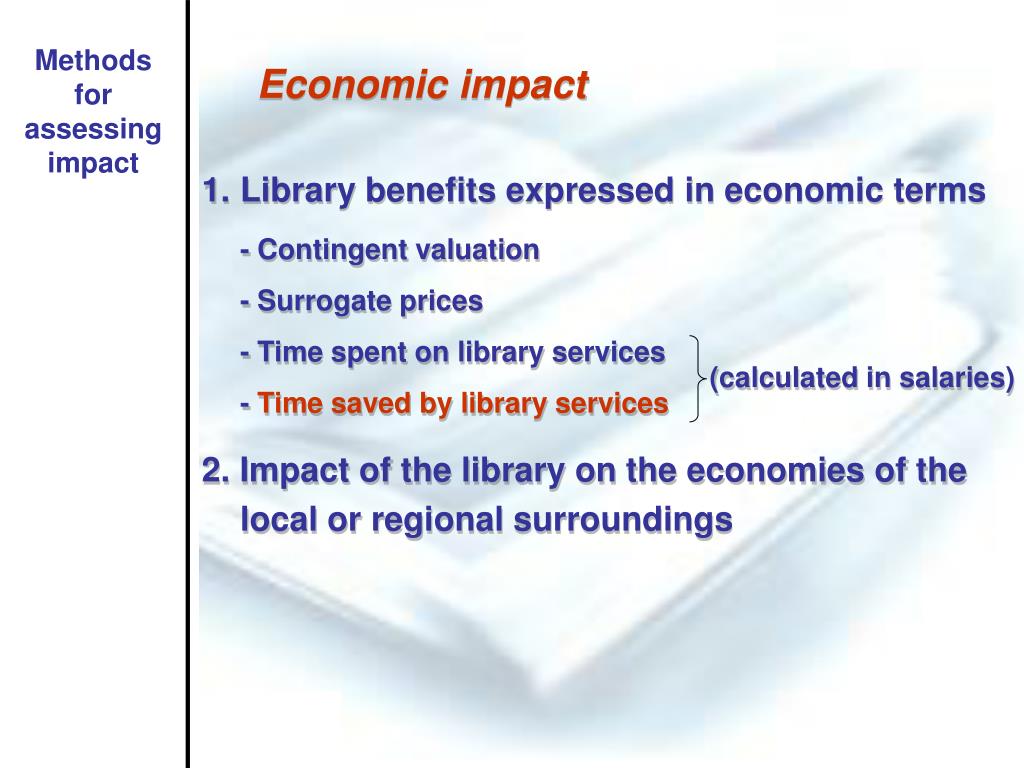 Methods for assessing impact

Economic impact

1. Library benefits expressed in economic terms

- Contingent valuation

- Surrogate prices

- Time spent on library services

- Time saved by library services

(calculated in salaries)

2. Impact of the library on the economies of the local or regional surroundings